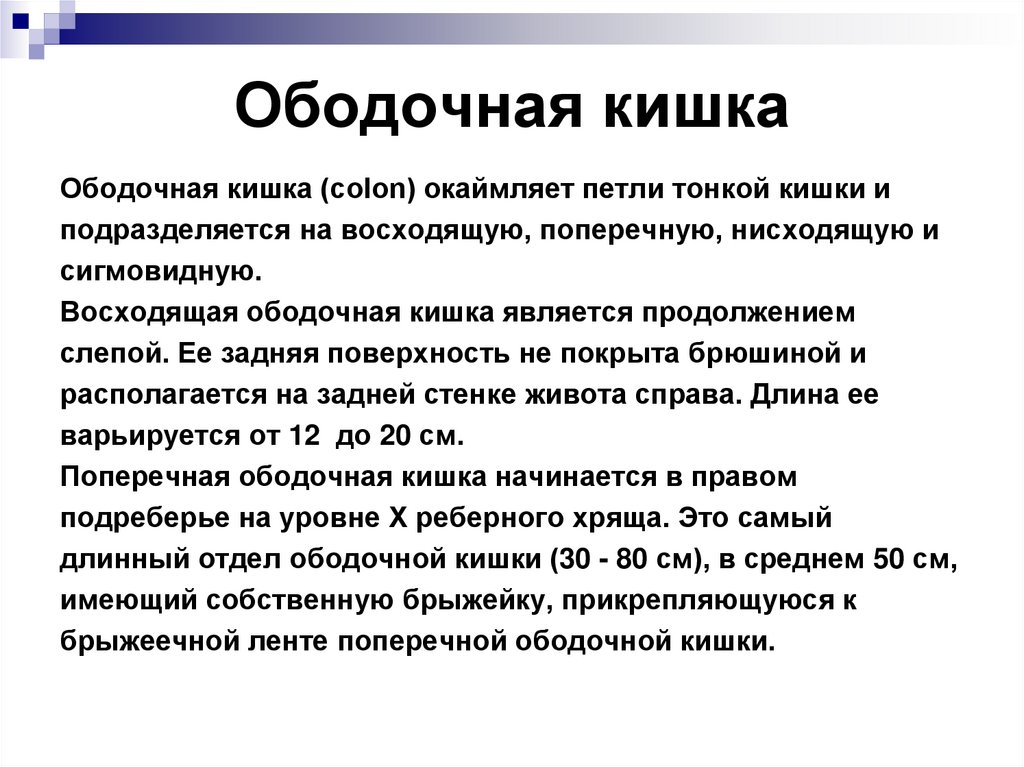 Ободочная кишка

Ободочная кишка (colon) окаймляет петли тонкой кишки и подразделяется на восходящую, поперечную, нисходящую и сигмовидную.
Восходящая ободочная кишка является продолжением слепой. Ее задняя поверхность не покрыта брюшиной и располагается на задней стенке живота справа. Длина ее варьируется от 12 до 20 см.
Поперечная ободочная кишка начинается в правом подреберье на уровне X реберного хряща. Это самый длинный отдел ободочной кишки (30 - 80 см), в среднем 50 см, имеющий собственную брыжейку, прикрепляющуюся к брыжеечной ленте поперечной ободочной кишки.